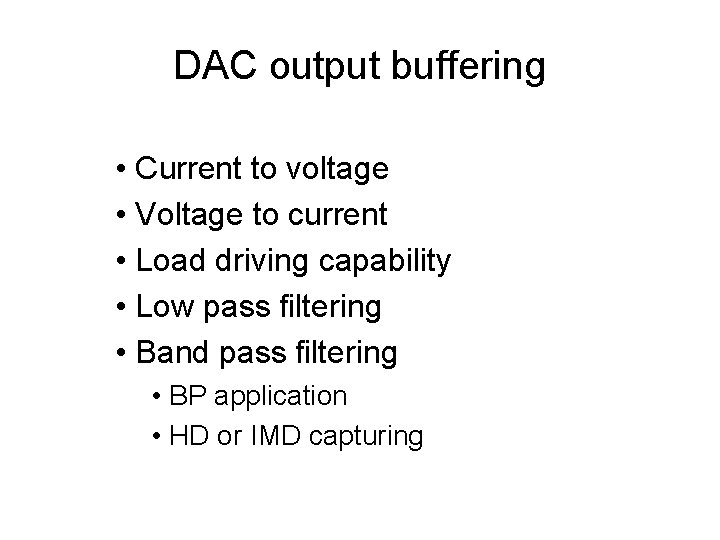 DAC output buffering

• Current to voltage
• Voltage to current
• Load driving capability
• Low pass filtering
• Band pass filtering
  • BP application
  • HD or IMD capturing